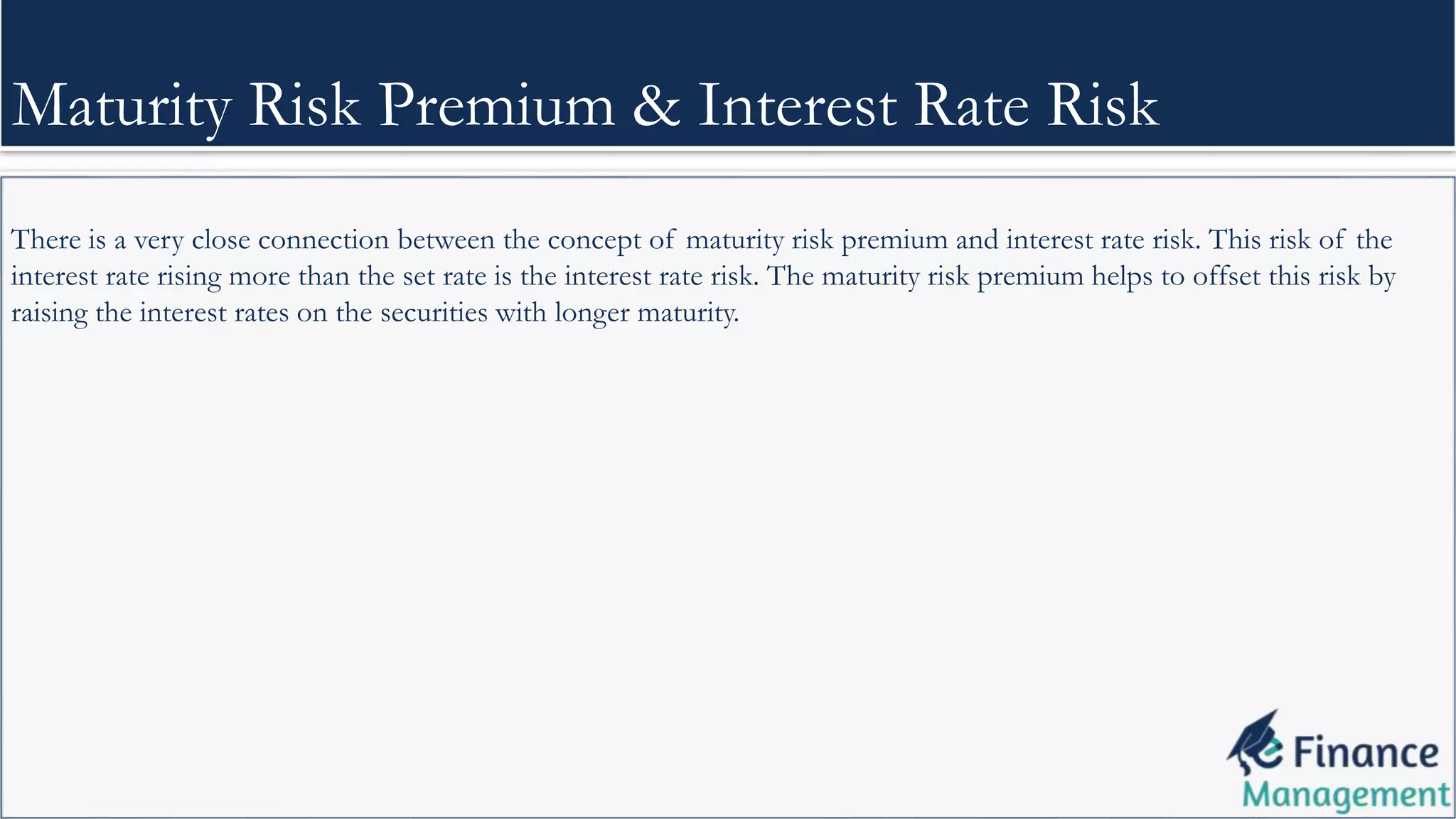 Maturity Risk Premium & Interest Rate Risk

There is a very close connection between the concept of maturity risk premium and interest rate risk. This risk of the interest rate rising more than the set rate is the interest rate risk. The maturity risk premium helps to offset this risk by raising the interest rates on the securities with longer maturity.

eFinance Management